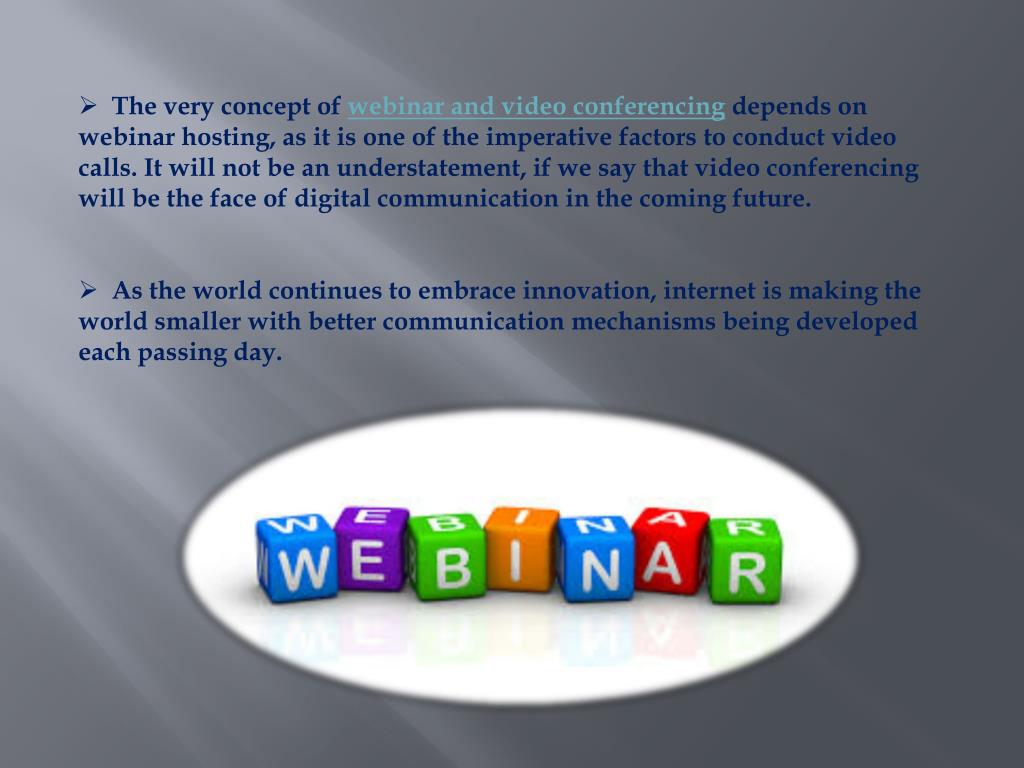 ➢ The very concept of webinar and video conferencing depends on webinar hosting, as it is one of the imperative factors to conduct video calls. It will not be an understatement, if we say that video conferencing will be the face of digital communication in the coming future.

➢ As the world continues to embrace innovation, internet is making the world smaller with better communication mechanisms being developed each passing day.

WEBINAR